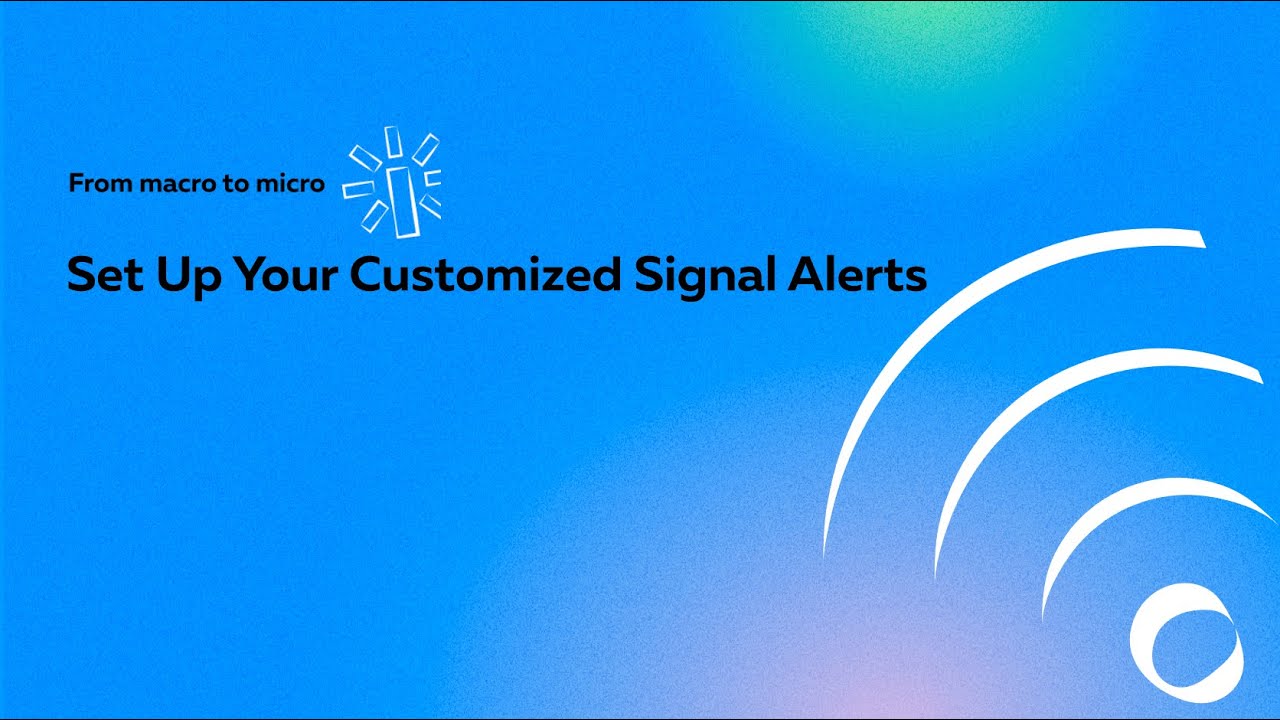 From macro to micro

Set Up Your Customized Signal Alerts